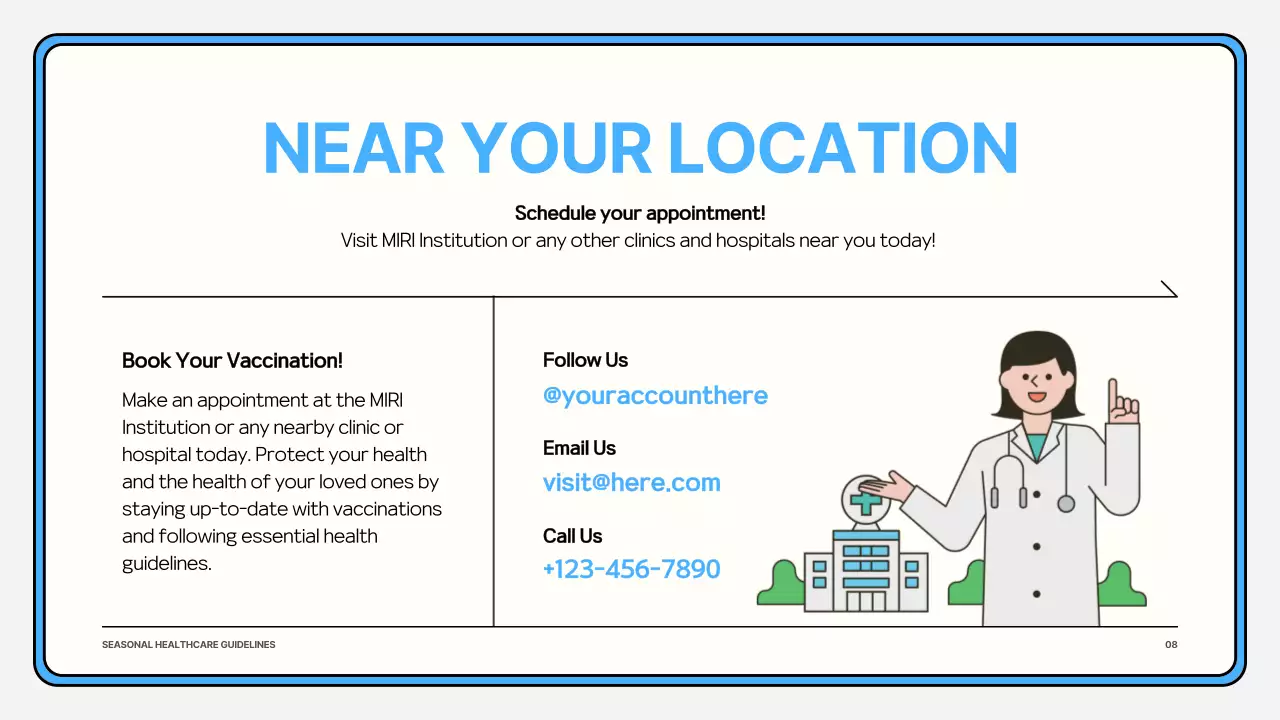 NEAR YOUR LOCATION

Schedule your appointment!
Visit MIRI Institution or any other clinics and hospitals near you today!

Book Your Vaccination!

Make an appointment at the MIRI Institution or any nearby clinic or hospital today. Protect your health and the health of your loved ones by staying up-to-date with vaccinations and following essential health guidelines.

Follow Us
@youraccounthere

Email Us
visit@here.com

Call Us
+123-456-7890

SEASONAL HEALTHCARE GUIDELINES

08